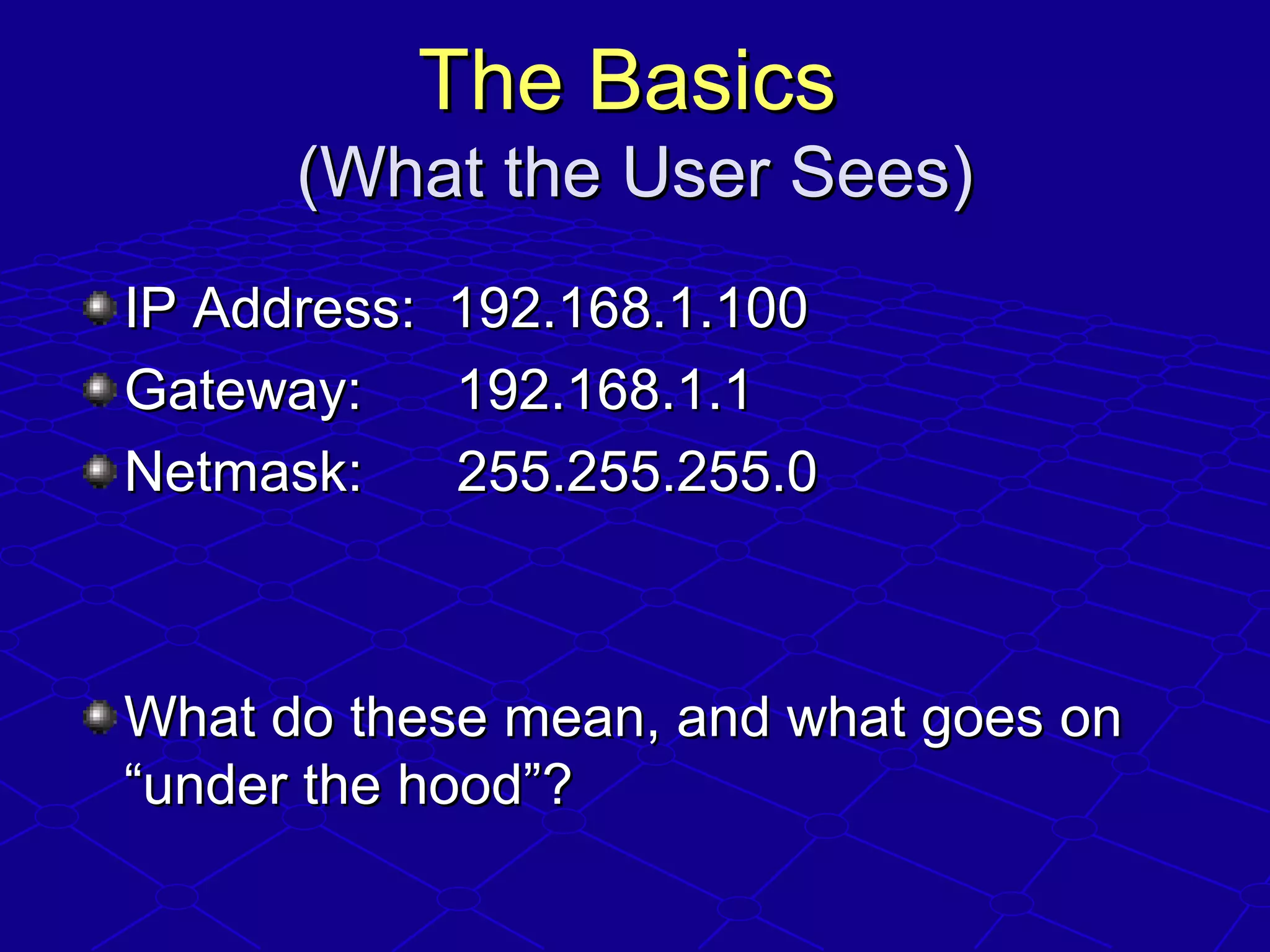 The Basics
(What the User Sees)

IP Address: 192.168.1.100
Gateway: 192.168.1.1
Netmask: 255.255.255.0

What do these mean, and what goes on “under the hood”?